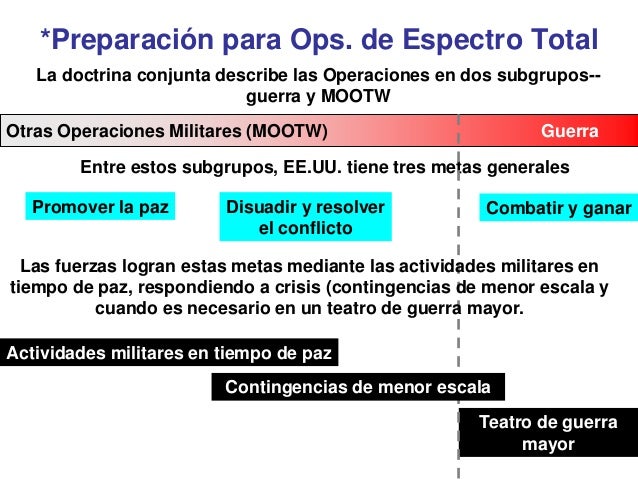 *Preparación para Ops. de Espectro Total

La doctrina conjunta describe las Operaciones en dos subgrupos-- guerra y MOOTW

Otras Operaciones Militares (MOOTW)

Guerra

Entre estos subgrupos, EE.UU. tiene tres metas generales

Promover la paz

Disuadir y resolver el conflicto

Combatir y ganar

Las fuerzas logran estas metas mediante las actividades militares en tiempo de paz, respondiendo a crisis (contingencias de menor escala y cuando es necesario en un teatro de guerra mayor.

Actividades militares en tiempo de paz

Contingencias de menor escala

Teatro de guerra mayor